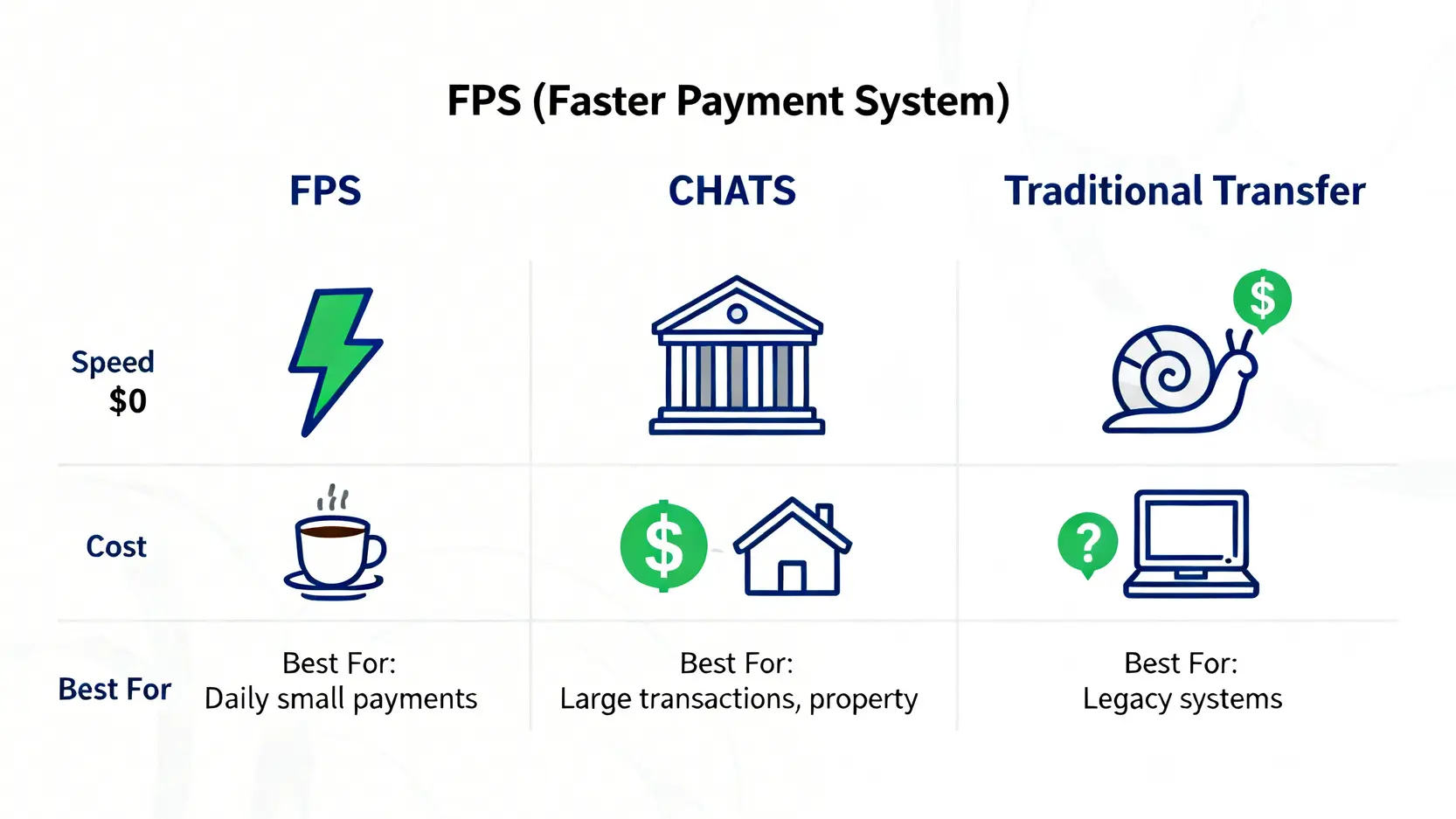 FPS (Faster Payment System)

| | FPS | CHATS | Traditional Transfer |
|---|---|---|---|
| Speed $0 | | | $ |
| Cost | | $ | ? |
| Best For | Best For: Daily small payments | Best For: Large transactions, property | Best For: Legacy systems |